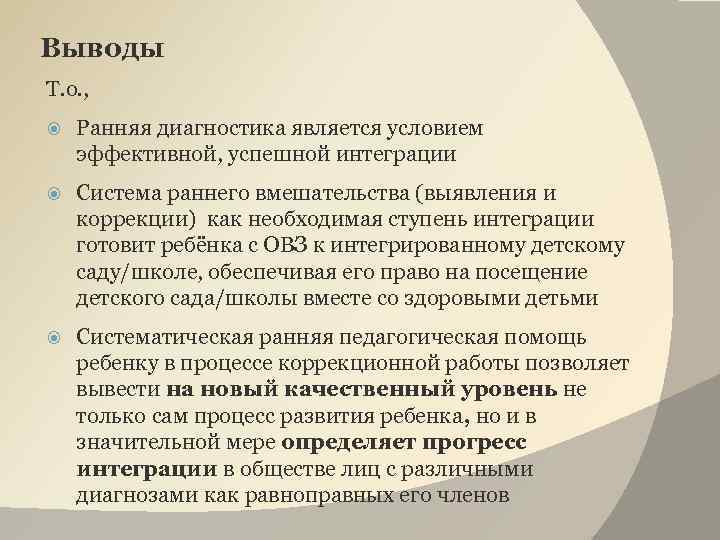 Выводы

Т.о.,

Ранняя диагностика является условием эффективной, успешной интеграции

Система раннего вмешательства (выявления и коррекции) как необходимая ступень интеграции готовит ребёнка с ОВЗ к интегрированному детскому саду/школе, обеспечивая его право на посещение детского сада/школы вместе со здоровыми детьми

Систематическая ранняя педагогическая помощь ребенку в процессе коррекционной работы позволяет вывести на новый качественный уровень не только сам процесс развития ребенка, но и в значительной мере определяет прогресс интеграции в обществе лиц с различными диагнозами как равноправных его членов